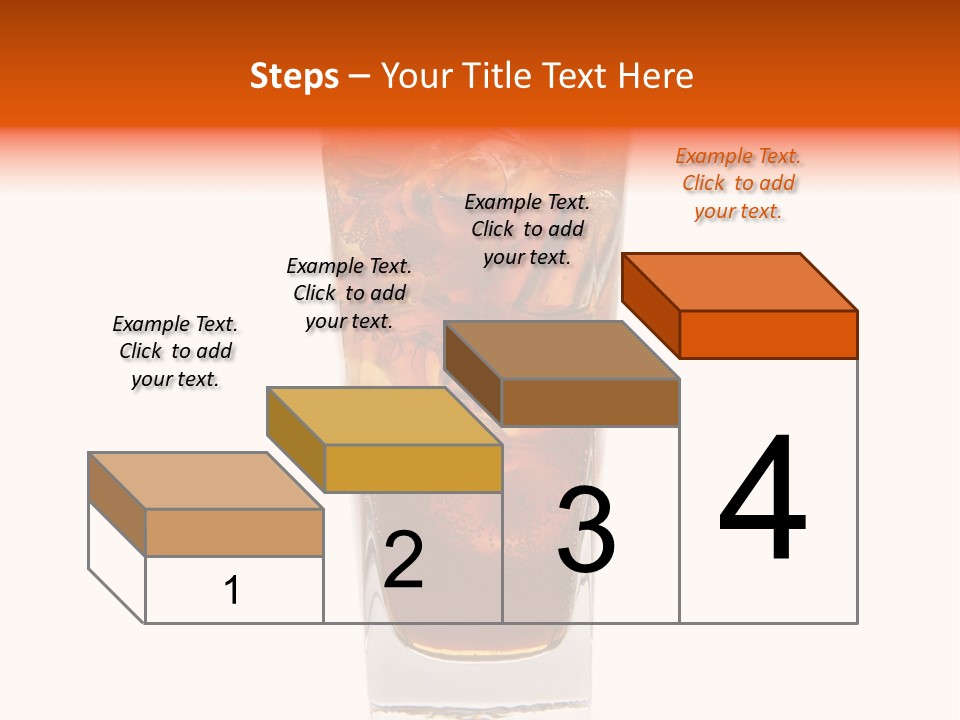 Steps – Your Title Text Here

Example Text. Click to add your text.

Example Text. Click to add your text.

Example Text. Click to add your text.

Example Text. Click to add your text.

1

2

3

4